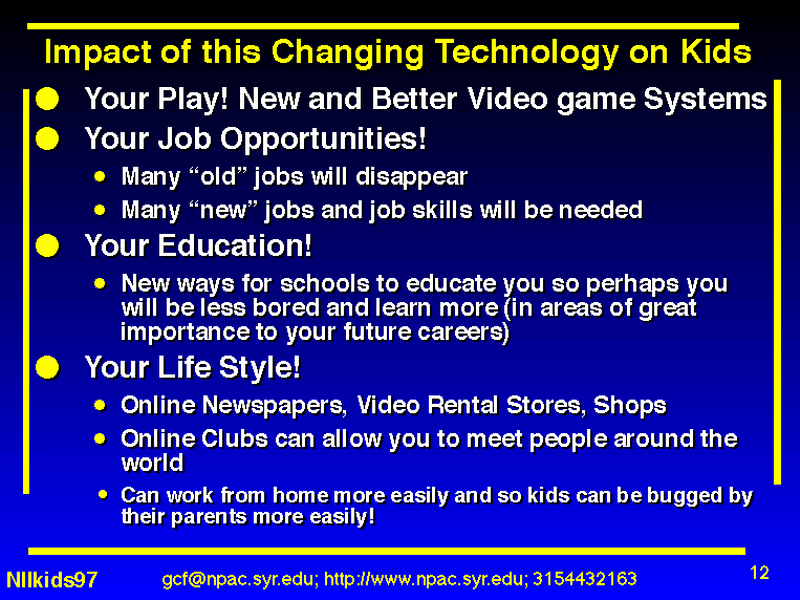 Impact of this Changing Technology on Kids

- Your Play! New and Better Video game Systems
- Your Job Opportunities!
  - Many “old” jobs will disappear
  - Many “new” jobs and job skills will be needed
- Your Education!
  - New ways for schools to educate you so perhaps you will be less bored and learn more (in areas of great importance to your future careers)
- Your Life Style!
  - Online Newspapers, Video Rental Stores, Shops
  - Online Clubs can allow you to meet people around the world
  - Can work from home more easily and so kids can be bugged by their parents more easily!

NIIkids97 gcf@npac.syr.edu; http://www.npac.syr.edu; 3154432163 12